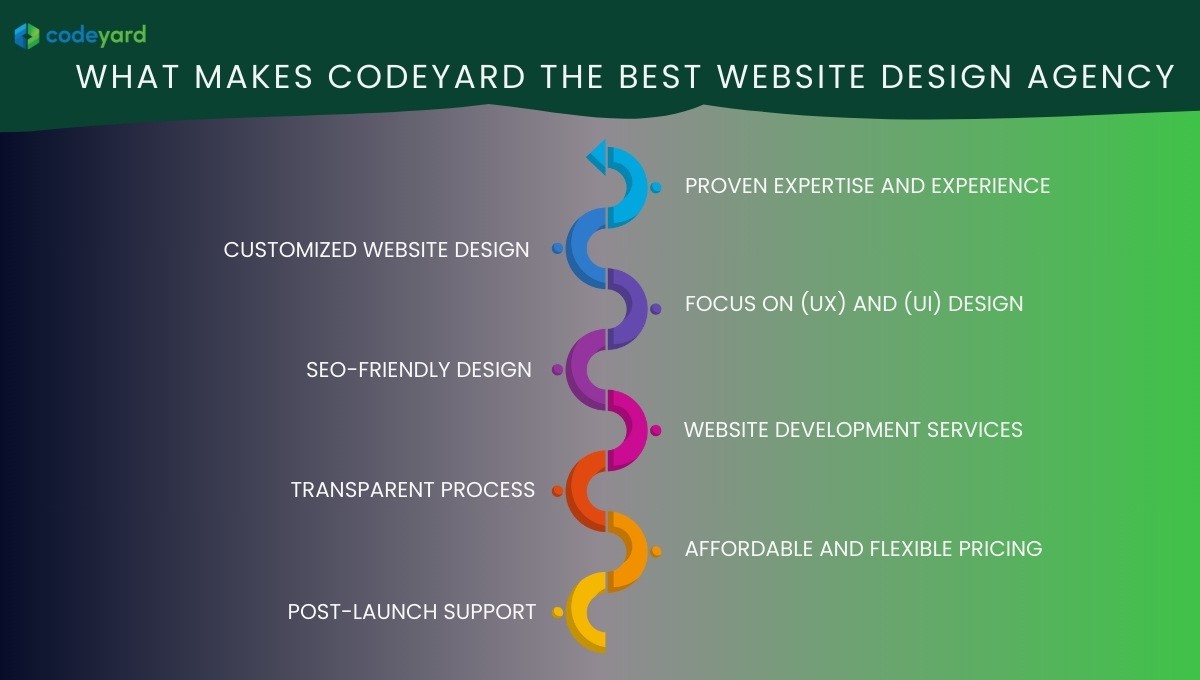 codeyard

WHAT MAKES CODEYARD THE BEST WEBSITE DESIGN AGENCY

PROVEN EXPERTISE AND EXPERIENCE

CUSTOMIZED WEBSITE DESIGN

FOCUS ON (UX) AND (UI) DESIGN

SEO-FRIENDLY DESIGN

WEBSITE DEVELOPMENT SERVICES

TRANSPARENT PROCESS

AFFORDABLE AND FLEXIBLE PRICING

POST-LAUNCH SUPPORT